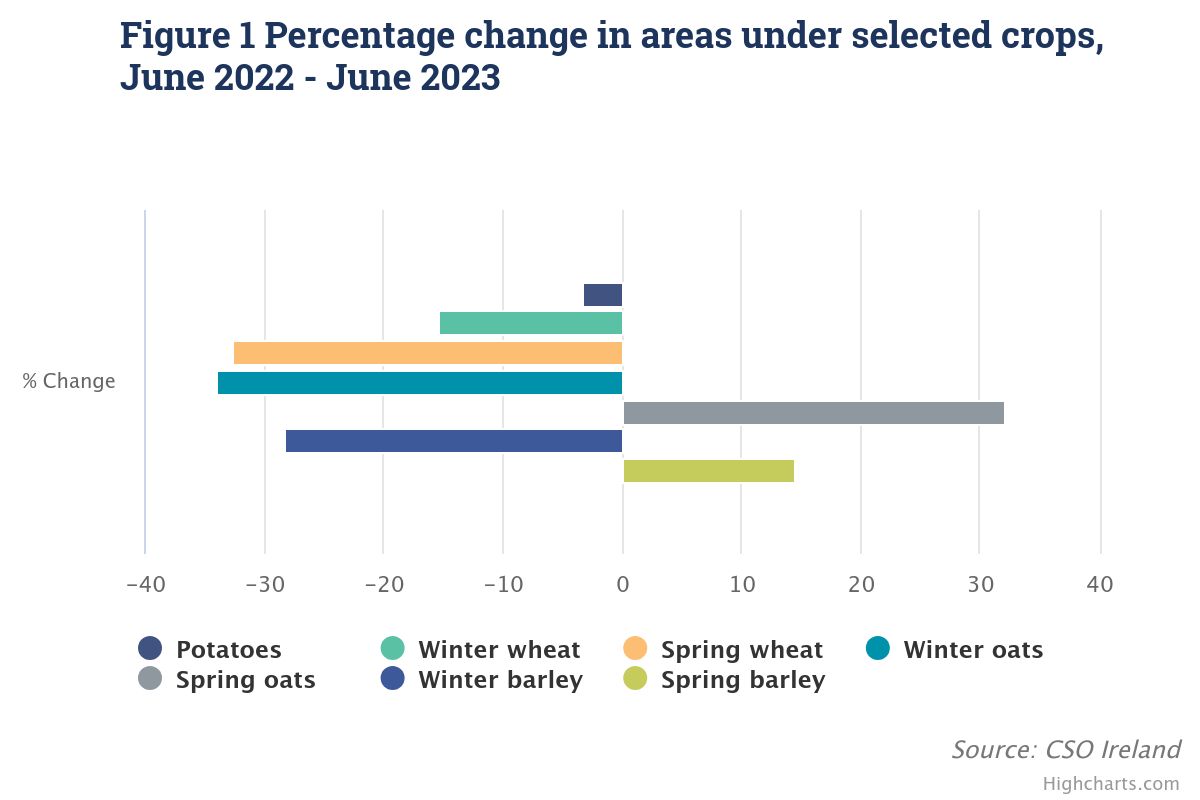 Figure 1 Percentage change in areas under selected crops, June 2022 - June 2023

% Change

−40 −30 −20 −10 0 10 20 30 40

Potatoes
Winter wheat
Spring wheat
Winter oats
Spring oats
Winter barley
Spring barley

Source: CSO Ireland
Highcharts.com